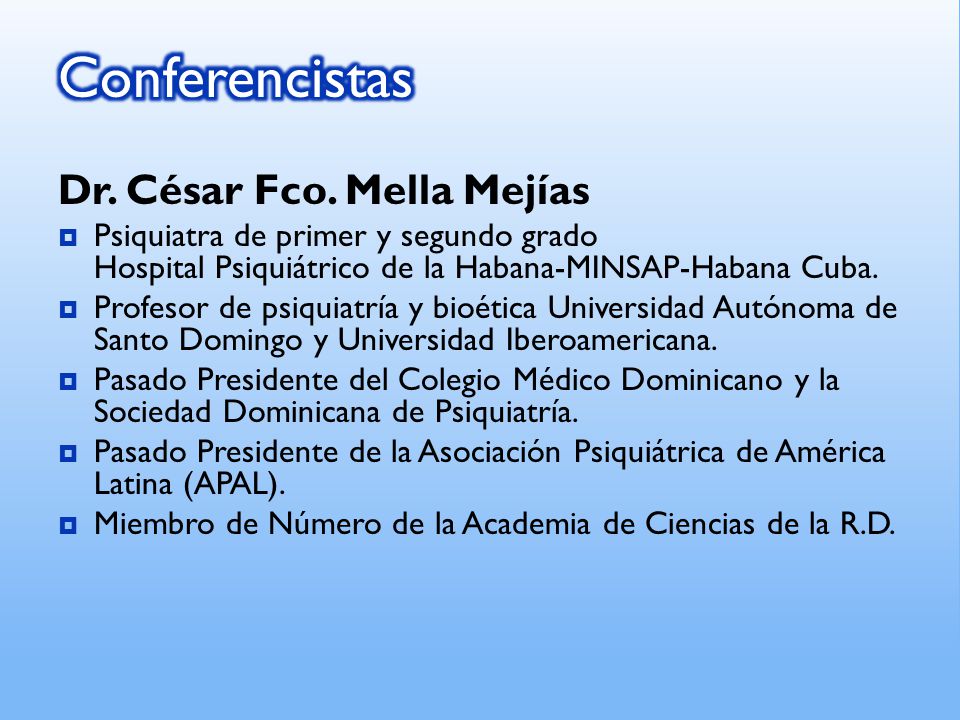 Conferencistas

Dr. César Fco. Mella Mejías

- Psiquiatra de primer y segundo grado
Hospital Psiquiátrico de la Habana-MINSAP-Habana Cuba.
- Profesor de psiquiatría y bioética Universidad Autónoma de Santo Domingo y Universidad Iberoamericana.
- Pasado Presidente del Colegio Médico Dominicano y la Sociedad Dominicana de Psiquiatría.
- Pasado Presidente de la Asociación Psiquiátrica de América Latina (APAL).
- Miembro de Número de la Academia de Ciencias de la R.D.